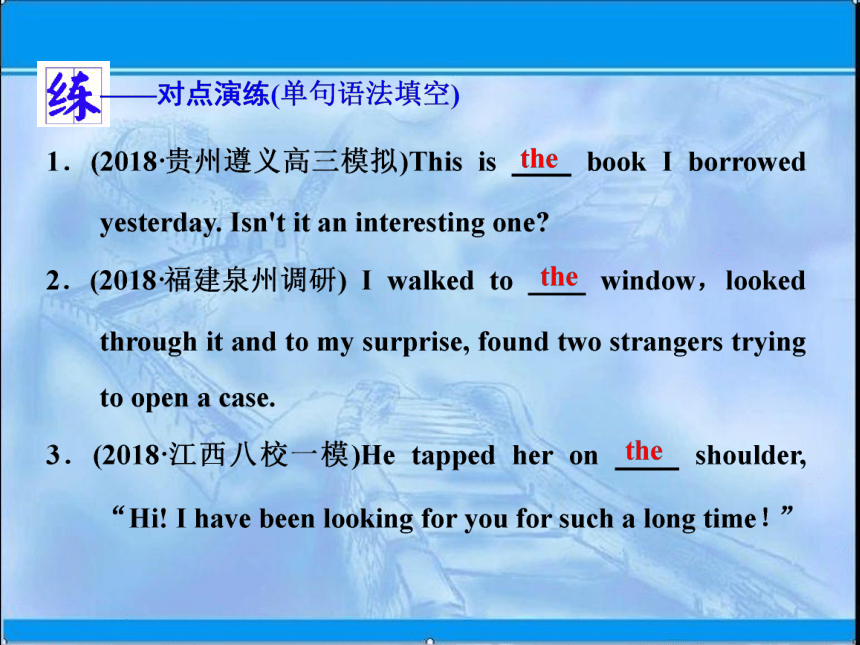 练——对点演练(单句语法填空)

1．(2018·贵州遵义高三模拟)This is the book I borrowed yesterday. Isn't it an interesting one?

2．(2018·福建泉州调研) I walked to the window，looked through it and to my surprise, found two strangers trying to open a case.

3．(2018·江西八校一模)He tapped her on the shoulder, “Hi! I have been looking for you for such a long time！”